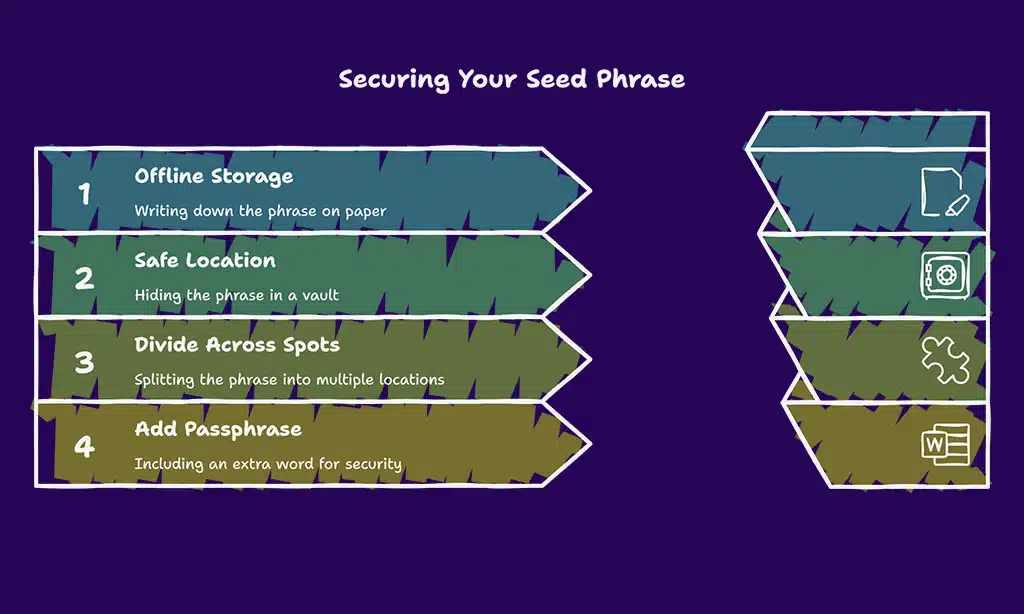 Securing Your Seed Phrase

1 Offline Storage
Writing down the phrase on paper

2 Safe Location
Hiding the phrase in a vault

3 Divide Across Spots
Splitting the phrase into multiple locations

4 Add Passphrase
Including an extra word for security

W